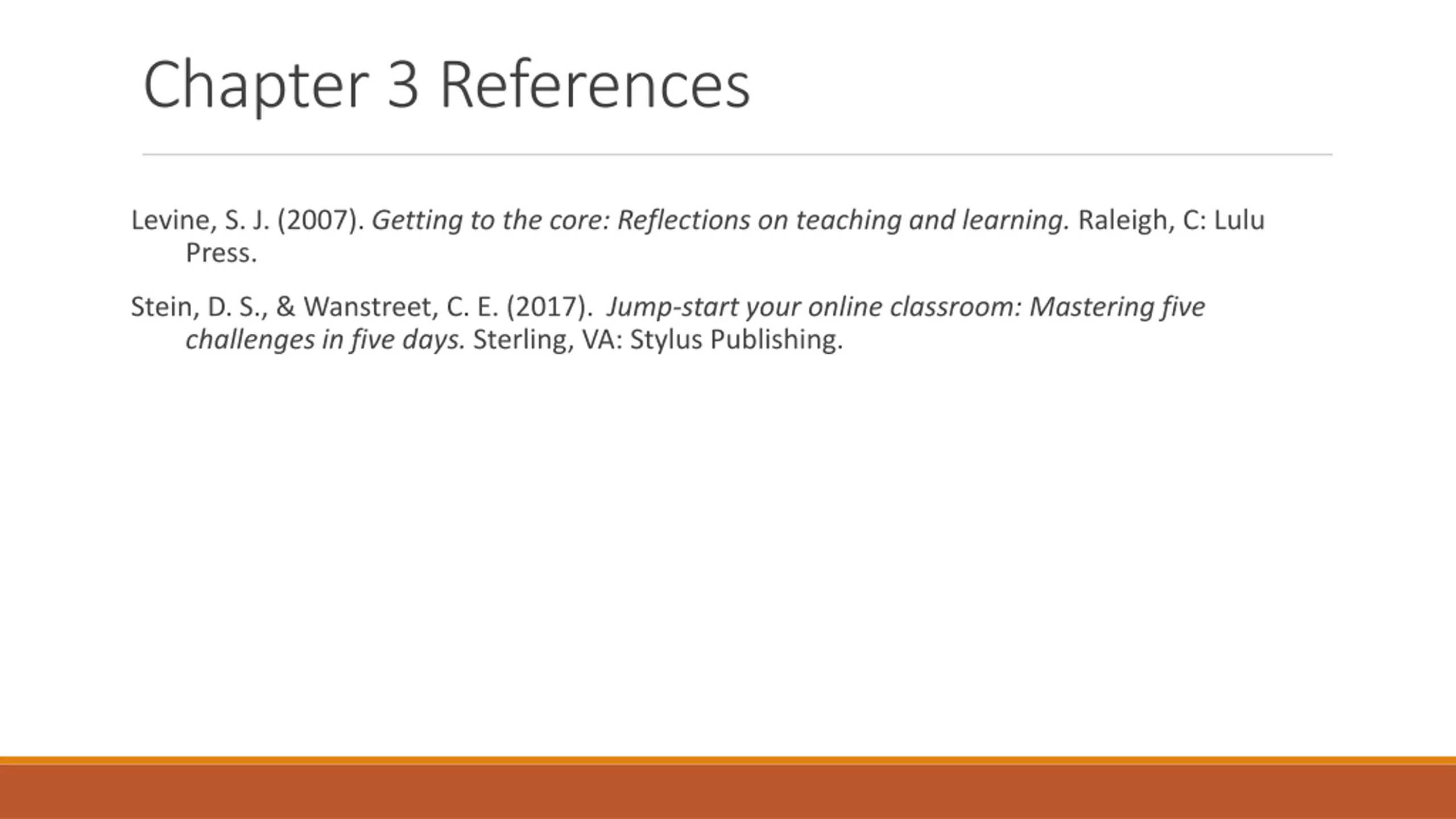 Chapter 3 References

Levine, S. J. (2007). Getting to the core: Reflections on teaching and learning. Raleigh, C: Lulu Press.

Stein, D. S., & Wanstreet, C. E. (2017). Jump-start your online classroom: Mastering five challenges in five days. Sterling, VA: Stylus Publishing.